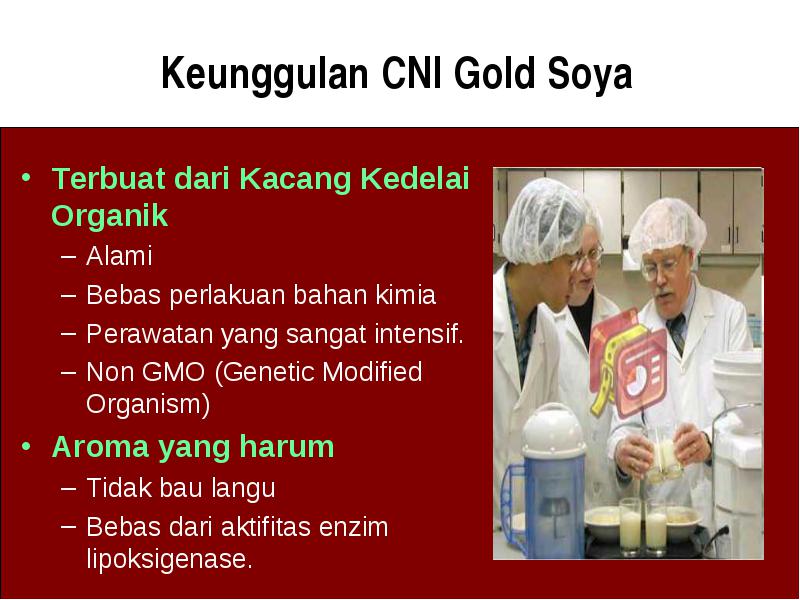 Keunggulan CNI Gold Soya

• Terbuat dari Kacang Kedelai Organik
– Alami
– Bebas perlakuan bahan kimia
– Perawatan yang sangat intensif.
– Non GMO (Genetic Modified Organism)

• Aroma yang harum
– Tidak bau langu
– Bebas dari aktifitas enzim lipoksigenase.